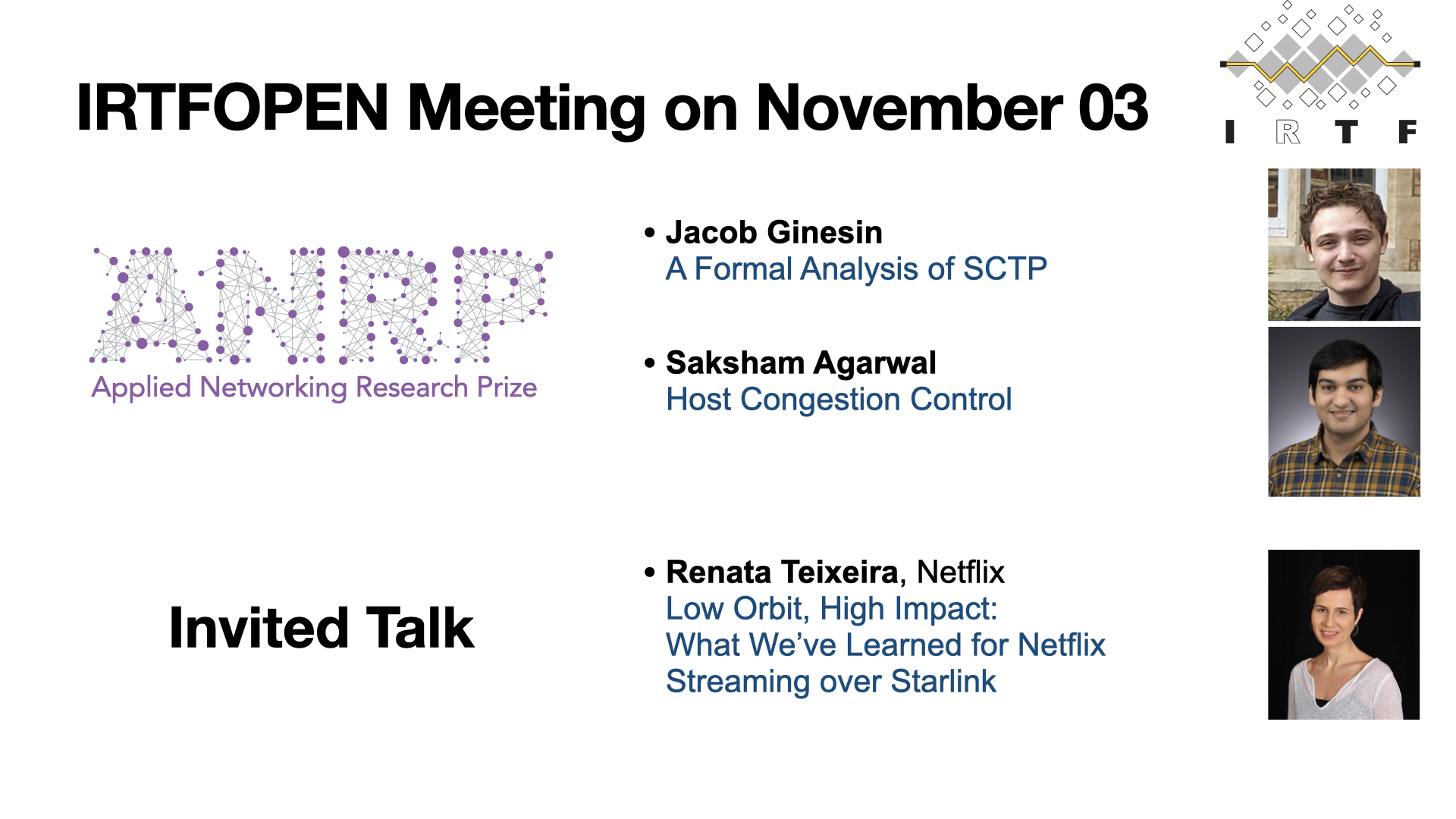 IRTFOPEN Meeting on November 03

I R T F

ANRP
Applied Networking Research Prize

• Jacob Ginesin
A Formal Analysis of SCTP

• Saksham Agarwal
Host Congestion Control

Invited Talk

• Renata Teixeira, Netflix
Low Orbit, High Impact:
What We've Learned for Netflix Streaming over Starlink